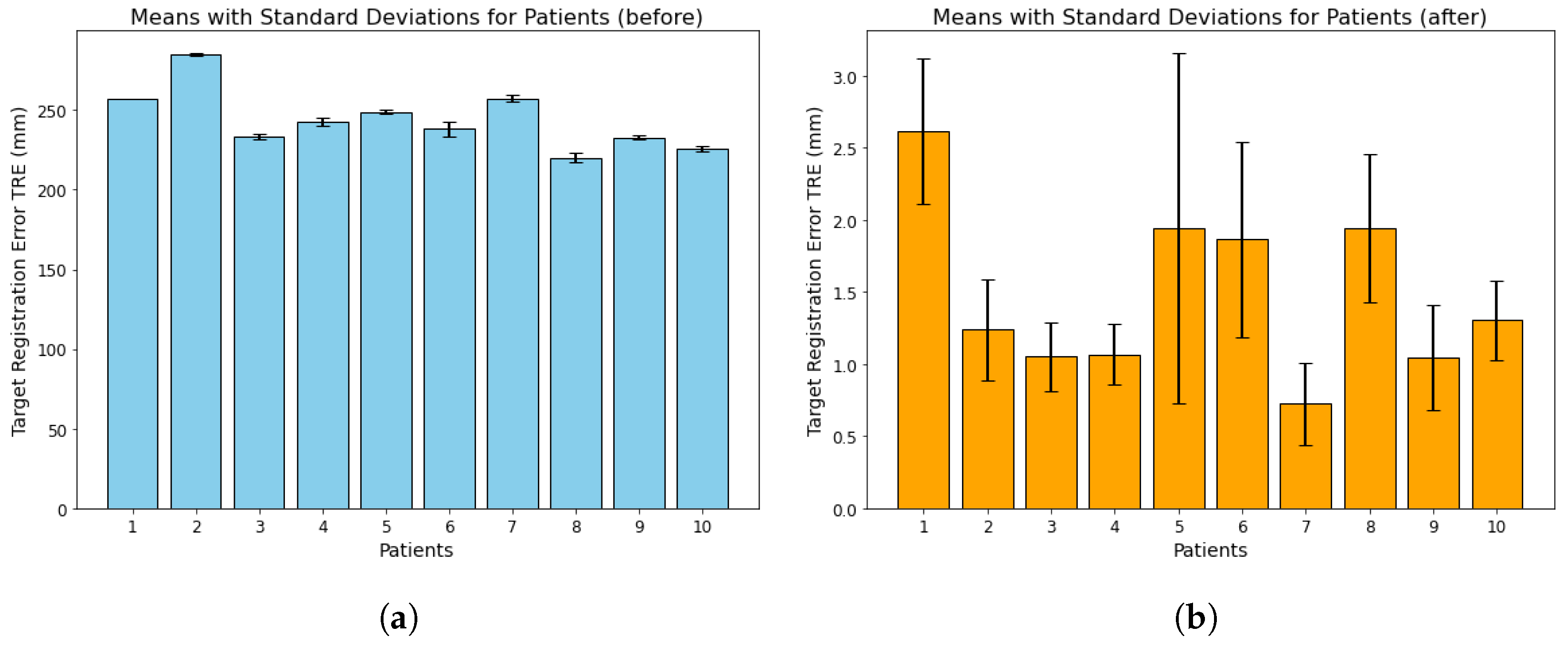 Means with Standard Deviations for Patients (before)

Target Registration Error TRE (mm)

250
200
150
100
50
0

1 2 3 4 5 6 7 8 9 10

Patients

(a)

Means with Standard Deviations for Patients (after)

Target Registration Error TRE (mm)

3.0
2.5
2.0
1.5
1.0
0.5
0.0

1 2 3 4 5 6 7 8 9 10

Patients

(b)